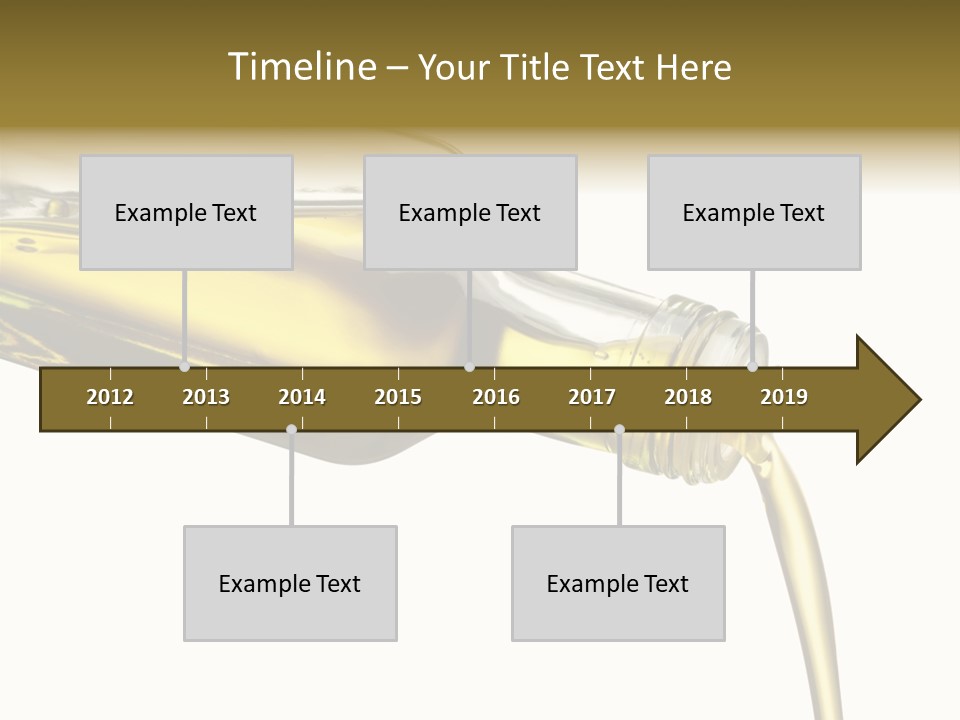 Timeline – Your Title Text Here

Example Text

Example Text

Example Text

2012 2013 2014 2015 2016 2017 2018 2019

Example Text

Example Text